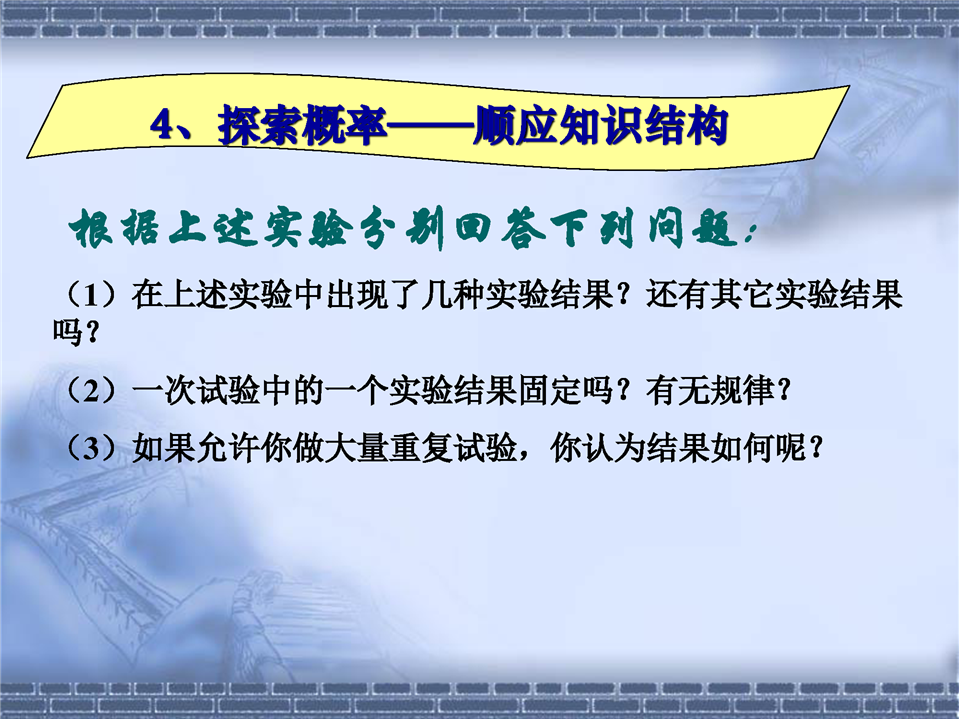 4、探索概率——顺应知识结构

根据上述实验分别回答下列问题：

（1）在上述实验中出现了几种实验结果？还有其它实验结果吗？

（2）一次试验中的一个实验结果固定吗？有无规律？

（3）如果允许你做大量重复试验，你认为结果如何呢？